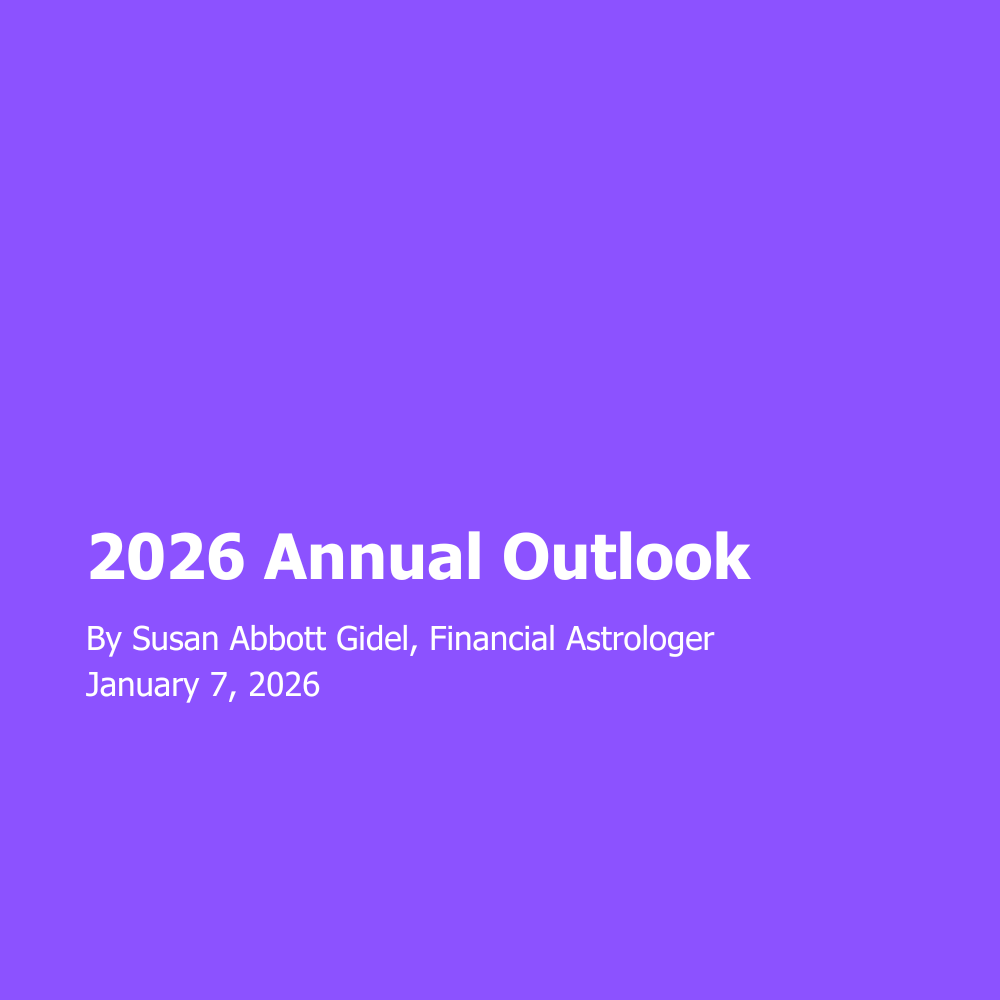 2026 Annual Outlook

By Susan Abbott Gidel, Financial Astrologer
January 7, 2026